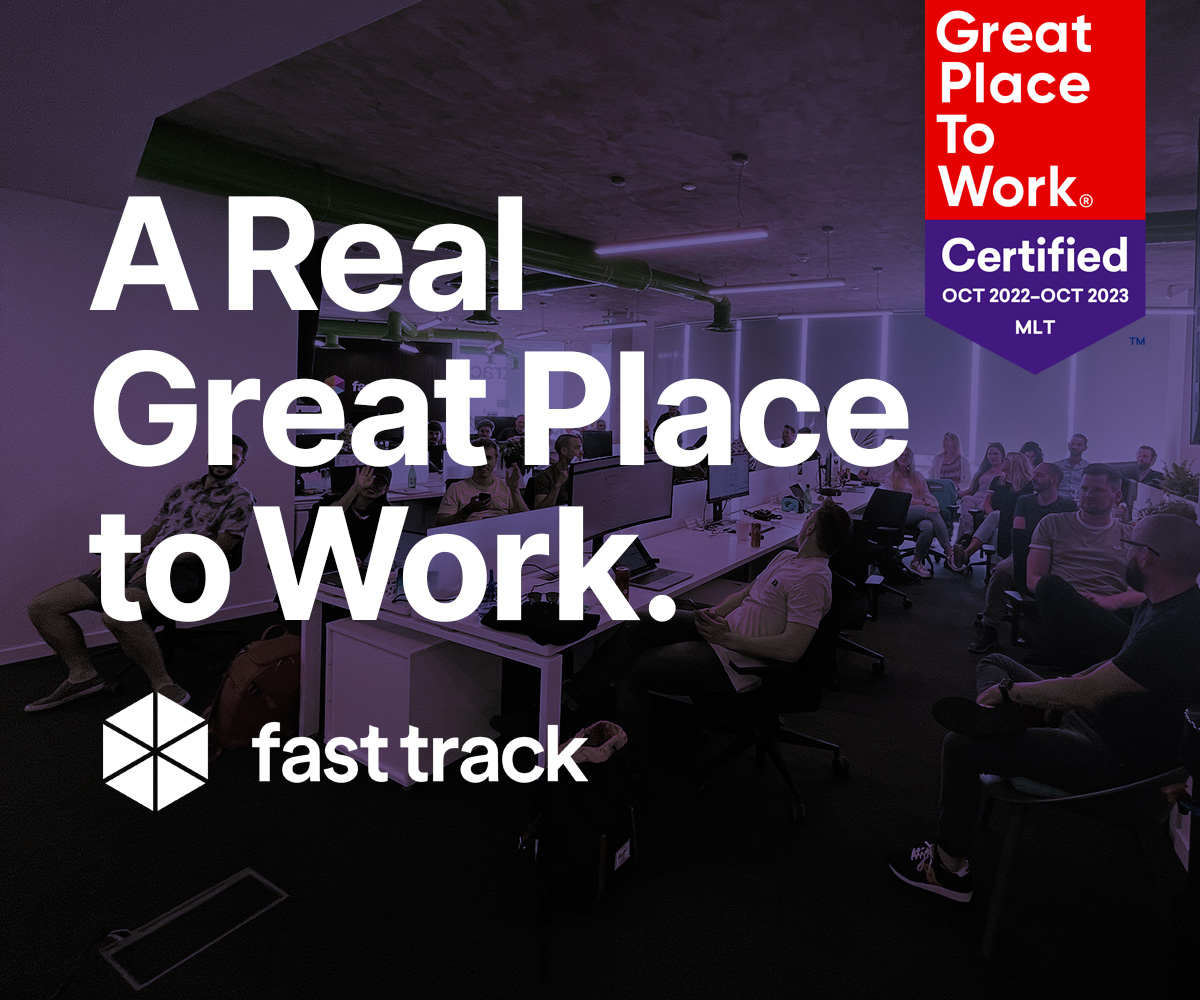 Great Place To Work®
Certified
OCT 2022–OCT 2023
MLT
™

A Real Great Place to Work.

fast track